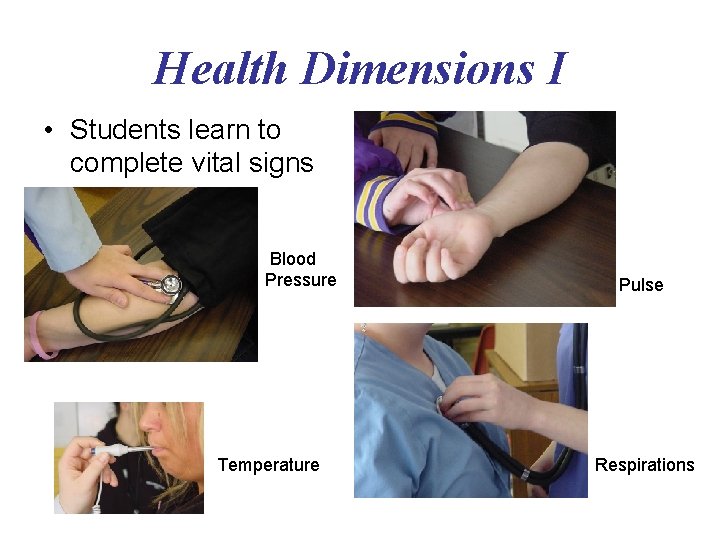 Health Dimensions I

• Students learn to complete vital signs

Blood Pressure

Pulse

Temperature

Respirations